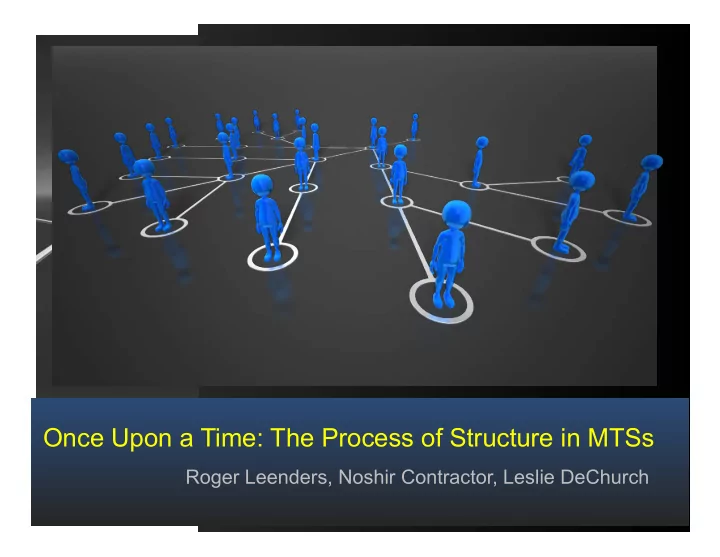 Once Upon a Time: The Process of Structure in MTSs

Roger Leenders, Noshir Contractor, Leslie DeChurch